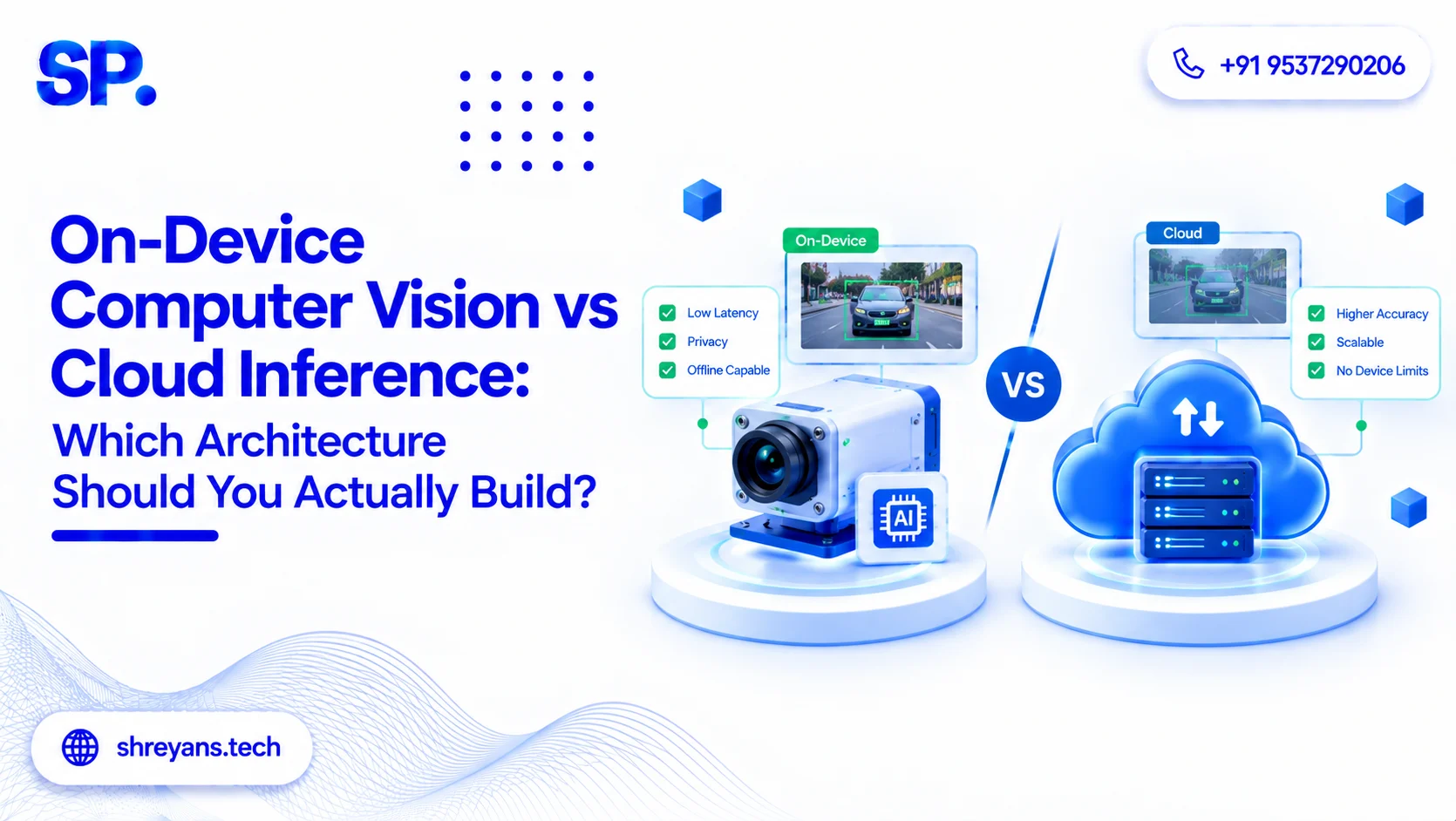 SP.

+91 9537290206

On-Device Computer Vision vs Cloud Inference:

Which Architecture Should You Actually Build?

On-Device

Low Latency
Privacy
Offline Capable

AI

VS

Cloud

Higher Accuracy
Scalable
No Device Limits

shreyans.tech